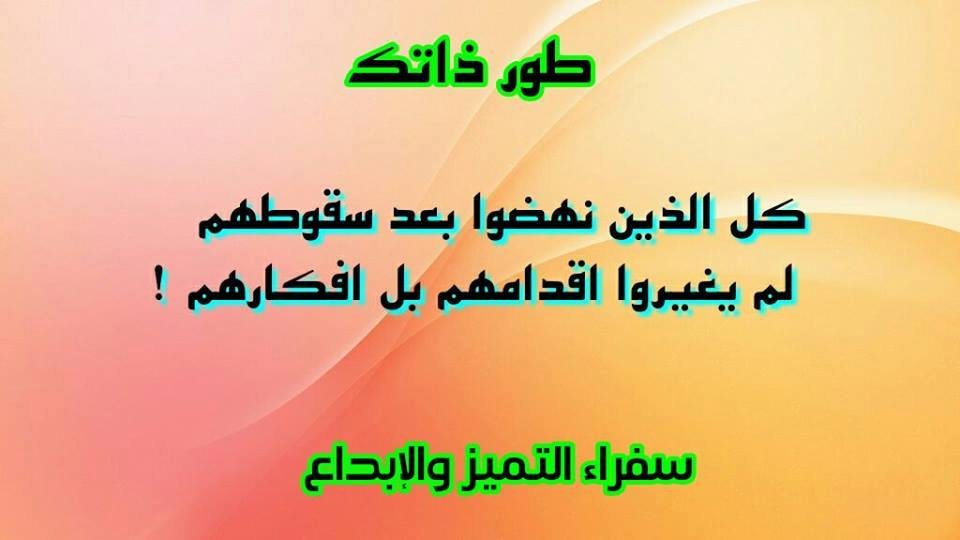 طور ذاتك

كل الذين نهضوا بعد سقوطهم لم يغيروا اقدامهم بل افكارهم !

سفراء التميز والإبداع